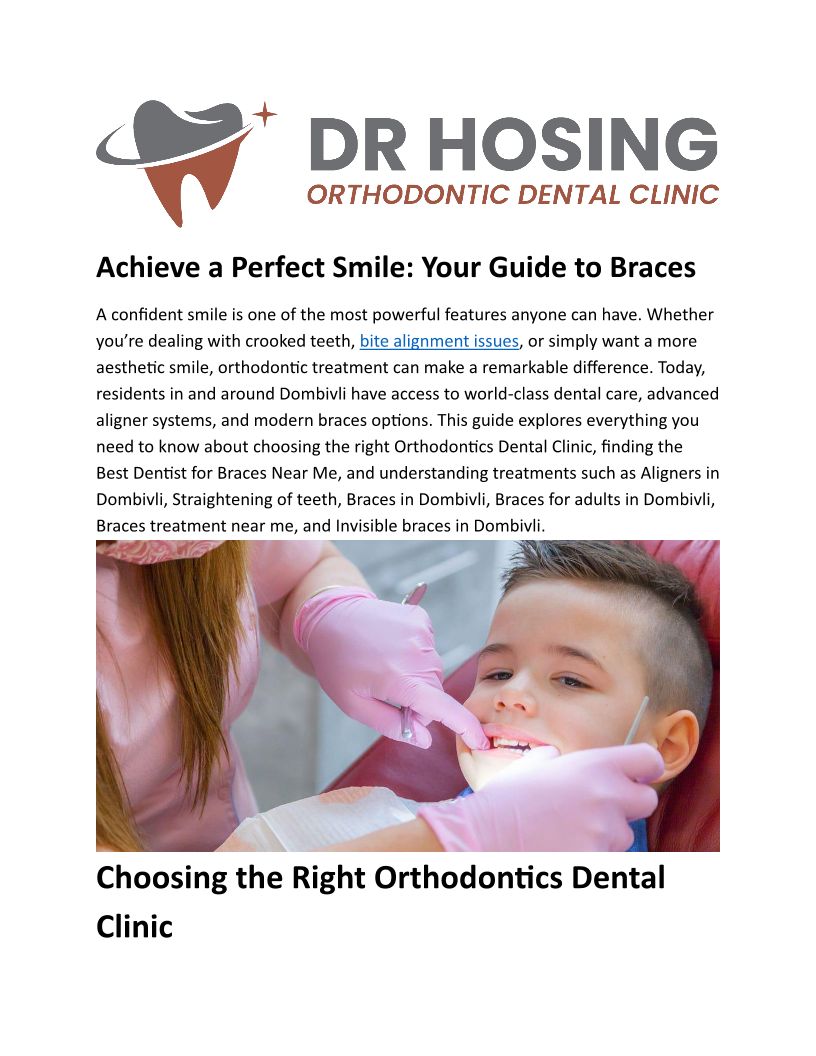 DR HOSING
ORTHODONTIC DENTAL CLINIC

Achieve a Perfect Smile: Your Guide to Braces

A confident smile is one of the most powerful features anyone can have. Whether you're dealing with crooked teeth, bite alignment issues, or simply want a more aesthetic smile, orthodontic treatment can make a remarkable difference. Today, residents in and around Dombivli have access to world-class dental care, advanced aligner systems, and modern braces options. This guide explores everything you need to know about choosing the right Orthodontics Dental Clinic, finding the Best Dentist for Braces Near Me, and understanding treatments such as Aligners in Dombivli, Straightening of teeth, Braces in Dombivli, Braces for adults in Dombivli, Braces treatment near me, and Invisible braces in Dombivli.

Choosing the Right Orthodontics Dental Clinic